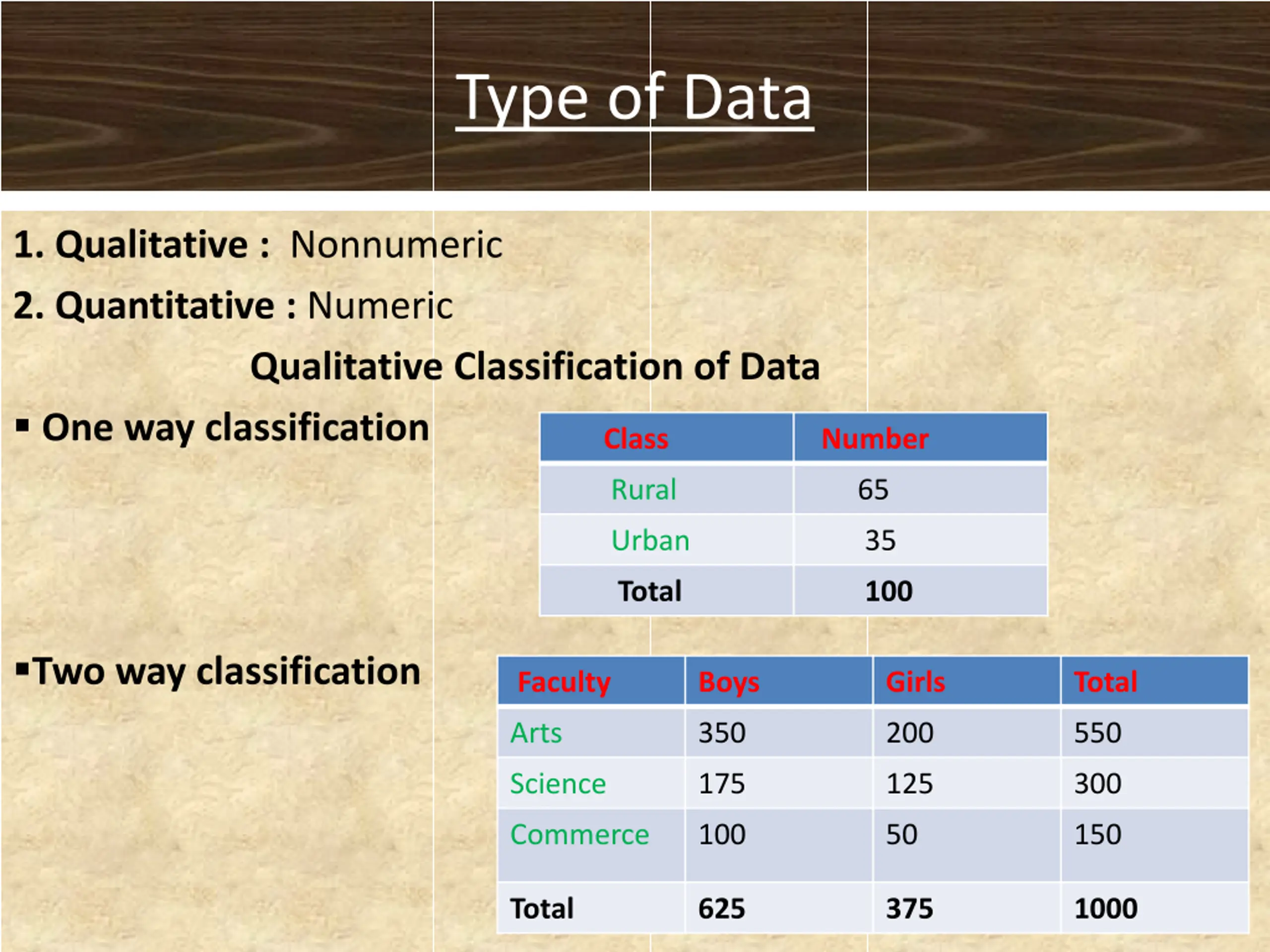 Type of Data

1. Qualitative : Nonnumeric

2. Quantitative : Numeric

Qualitative Classification of Data

▪ One way classification

| Class | Number |
|---|---|
| Rural | 65 |
| Urban | 35 |
| Total | 100 |

▪Two way classification

| Faculty | Boys | Girls | Total |
|---|---|---|---|
| Arts | 350 | 200 | 550 |
| Science | 175 | 125 | 300 |
| Commerce | 100 | 50 | 150 |
| Total | 625 | 375 | 1000 |